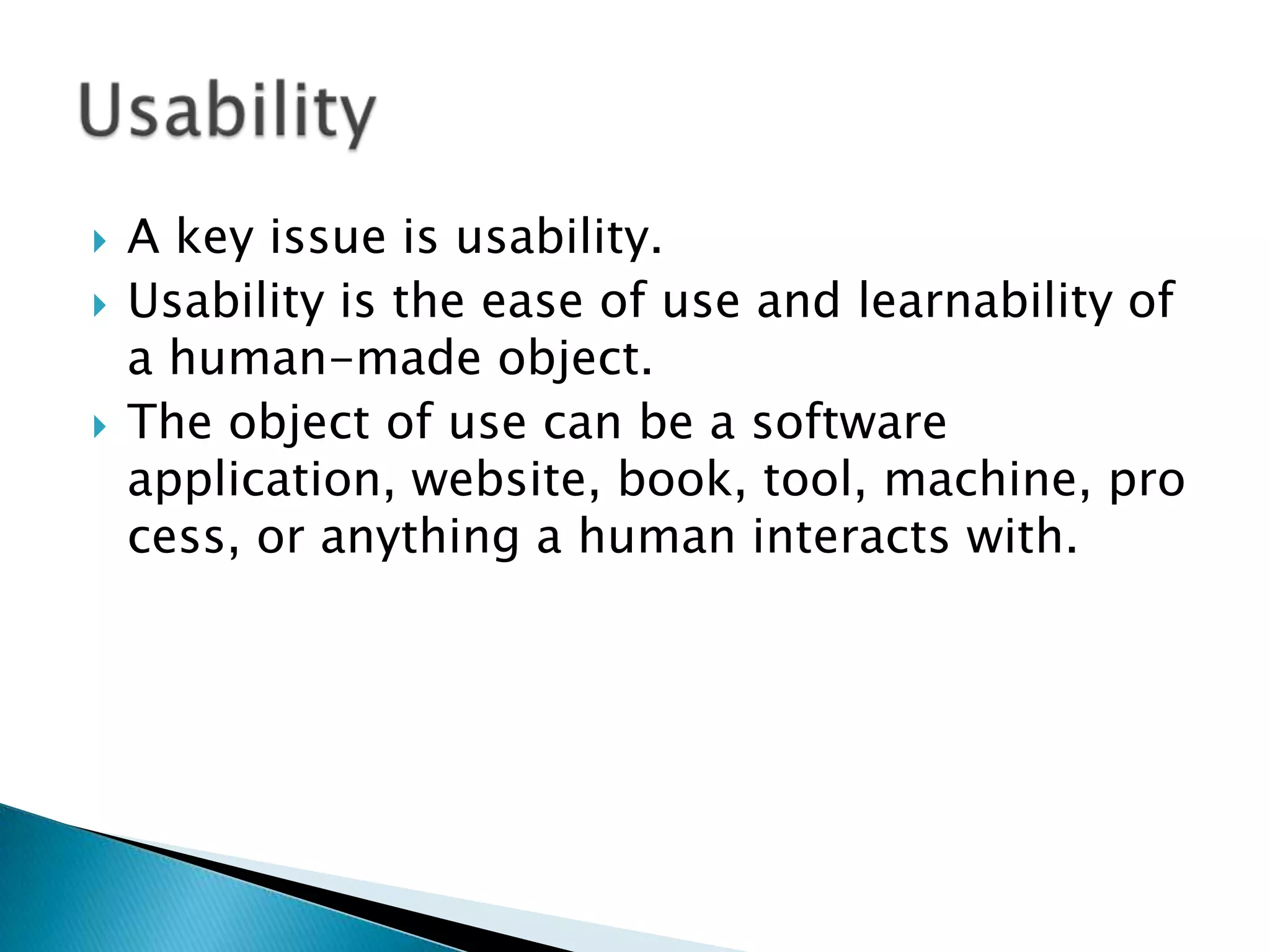 Usability

A key issue is usability.

Usability is the ease of use and learnability of a human-made object.

The object of use can be a software application, website, book, tool, machine, pro cess, or anything a human interacts with.